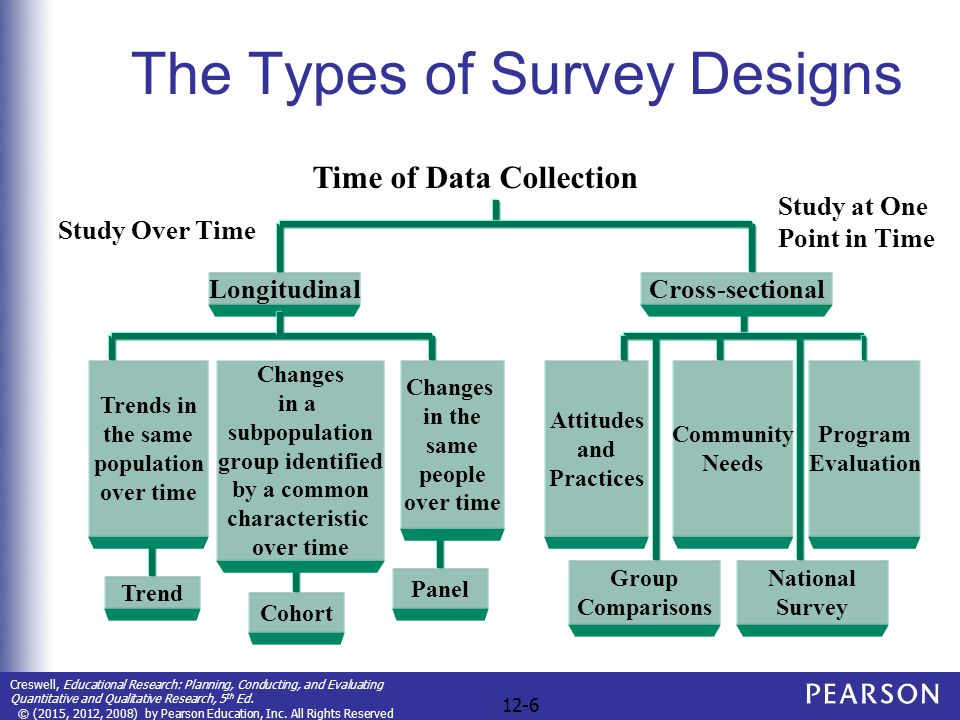 The Types of Survey Designs

Time of Data Collection

Study Over Time

Study at One Point in Time

Longitudinal

Cross-sectional

Trends in the same population over time

Changes in a subpopulation group identified by a common characteristic over time

Changes in the same people over time

Attitudes and Practices

Community Needs

Program Evaluation

Trend

Cohort

Panel

Group Comparisons

National Survey

Creswell, Educational Research: Planning, Conducting, and Evaluating Quantitative and Qualitative Research, 5th Ed.
© (2015, 2012, 2008) by Pearson Education, Inc. All Rights Reserved

12-6

PEARSON